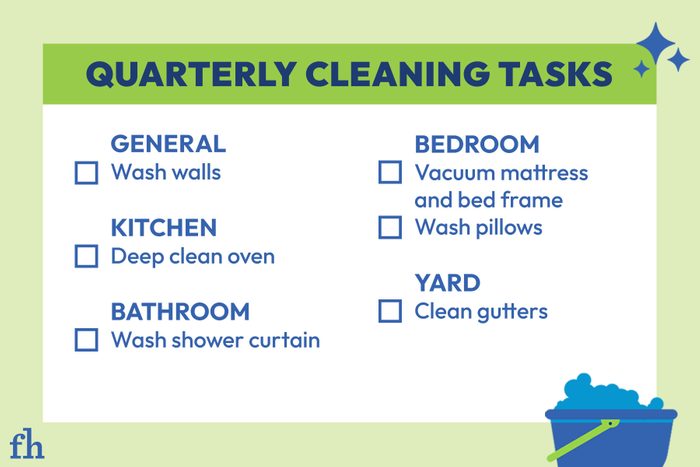 QUARTERLY CLEANING TASKS

GENERAL
☐ Wash walls

KITCHEN
☐ Deep clean oven

BATHROOM
☐ Wash shower curtain

BEDROOM
☐ Vacuum mattress and bed frame
☐ Wash pillows

YARD
☐ Clean gutters

fh